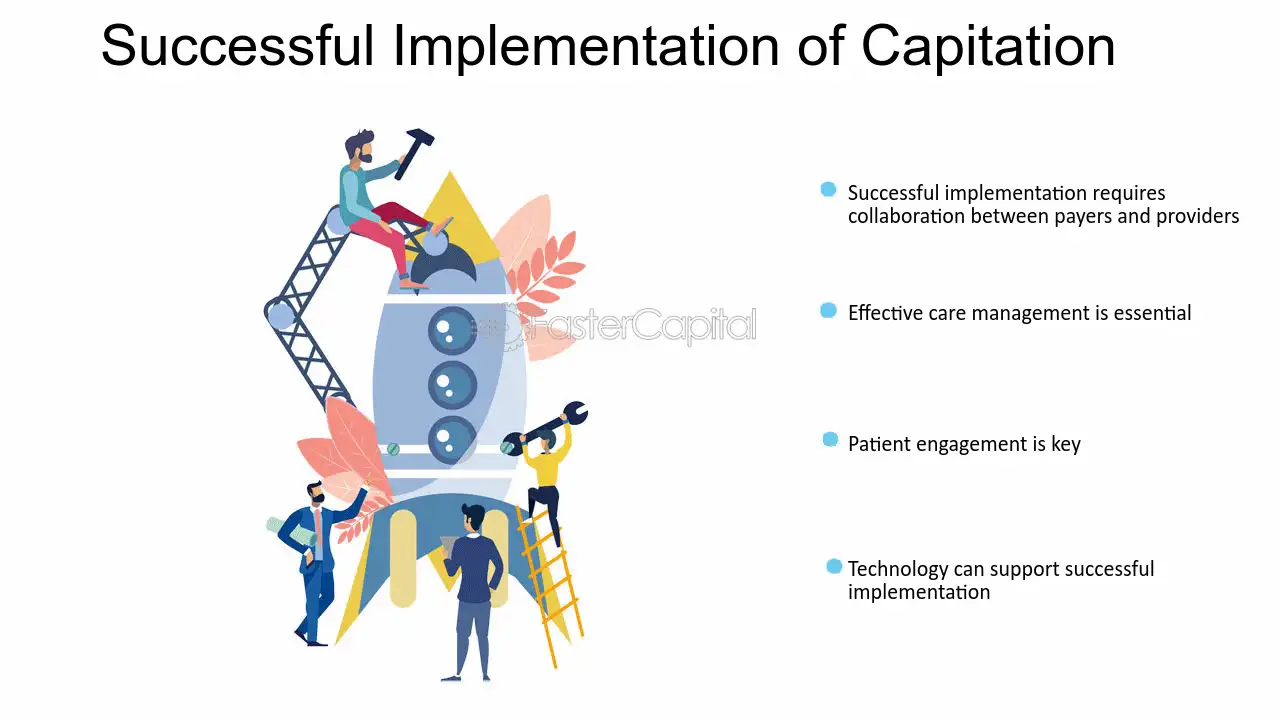 Successful Implementation of Capitation

• Successful implementation requires collaboration between payers and providers

• Effective care management is essential

• Patient engagement is key

• Technology can support successful implementation

FasterCapital